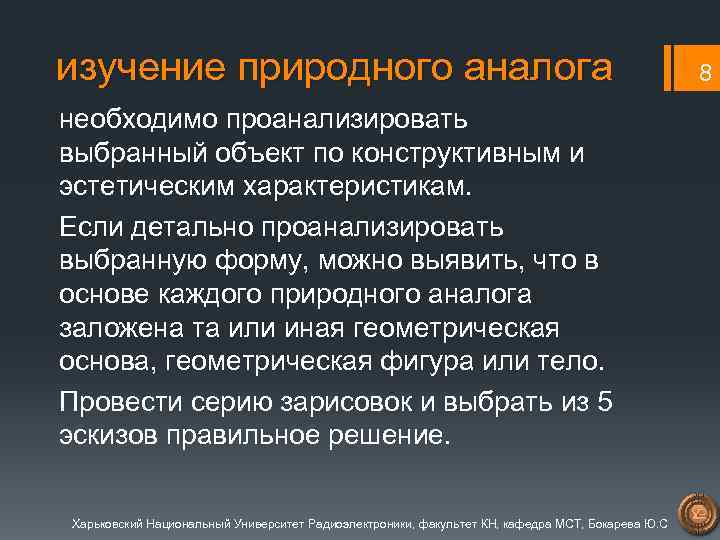 изучение природного аналога

8

необходимо проанализировать выбранный объект по конструктивным и эстетическим характеристикам.

Если детально проанализировать выбранную форму, можно выявить, что в основе каждого природного аналога заложена та или иная геометрическая основа, геометрическая фигура или тело.

Провести серию зарисовок и выбрать из 5 эскизов правильное решение.

Харьковский Национальный Университет Радиоэлектроники, факультет КН, кафедра МСТ, Бокарева Ю.С